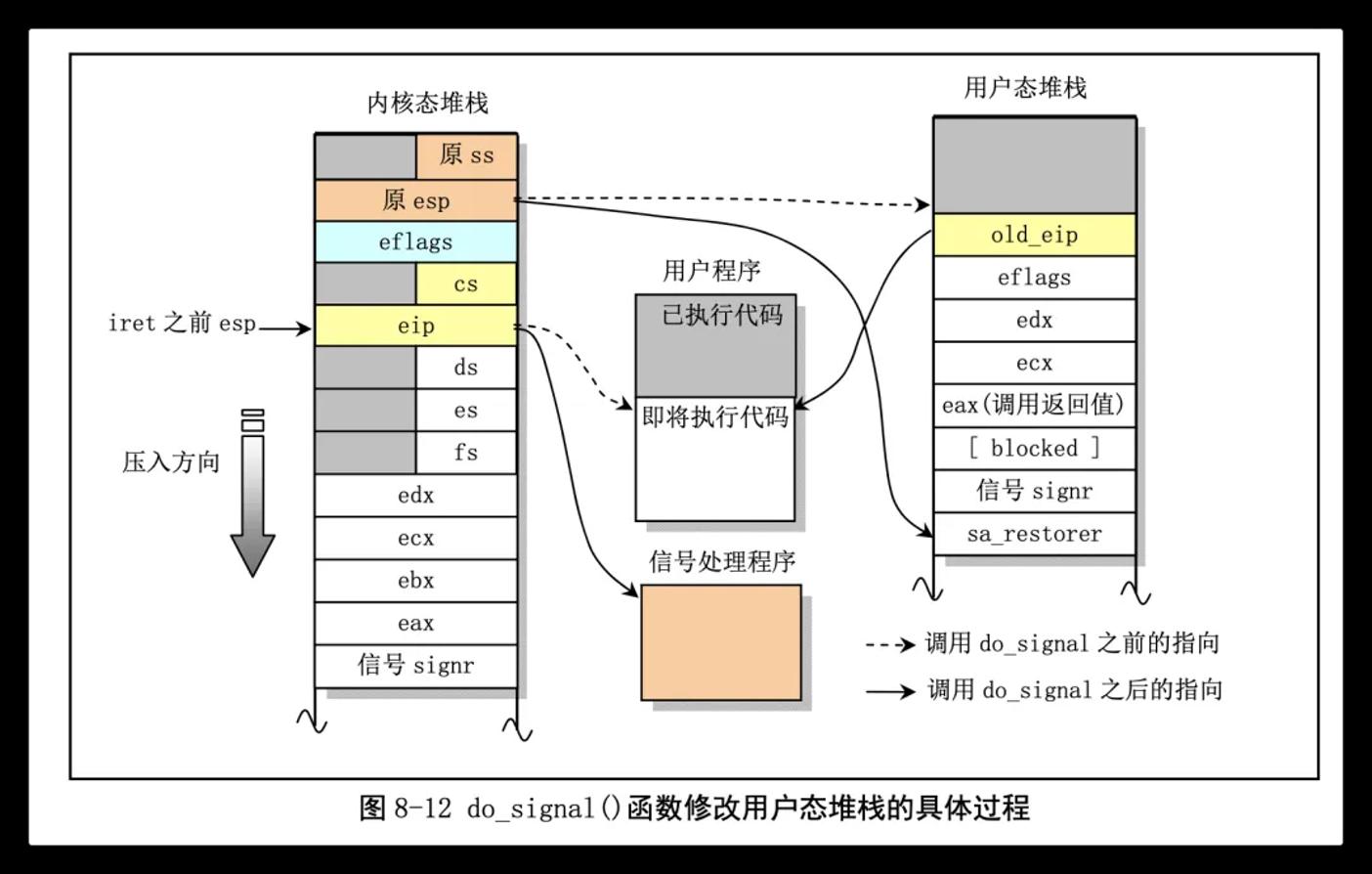 内核态堆栈

原 ss
原 esp
eflags
cs
eip
ds
es
fs
edx
ecx
ebx
eax
信号 signr

iret 之前 esp

压入方向

用户程序

已执行代码
即将执行代码

信号处理程序

用户态堆栈

old_eip
eflags
edx
ecx
eax(调用返回值)
[ blocked ]
信号 signr
sa_restorer

调用 do_signal 之前的指向
调用 do_signal 之后的指向

图 8-12 do_signal()函数修改用户态堆栈的具体过程